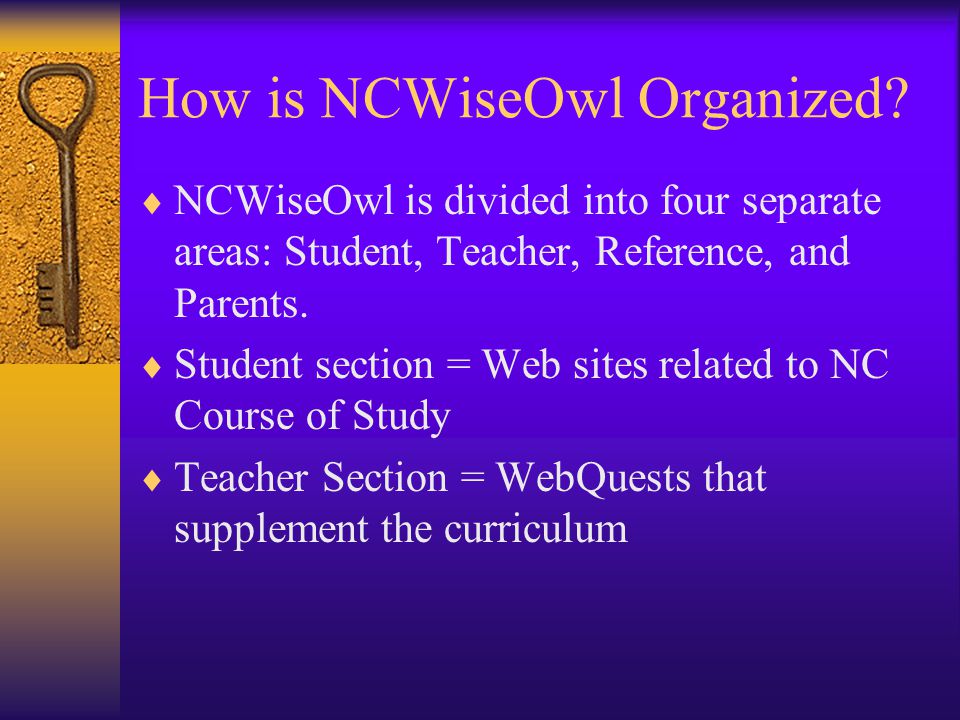 How is NCWiseOwl Organized?

♦ NCWiseOwl is divided into four separate areas: Student, Teacher, Reference, and Parents.

♦ Student section = Web sites related to NC Course of Study

♦ Teacher Section = WebQuests that supplement the curriculum